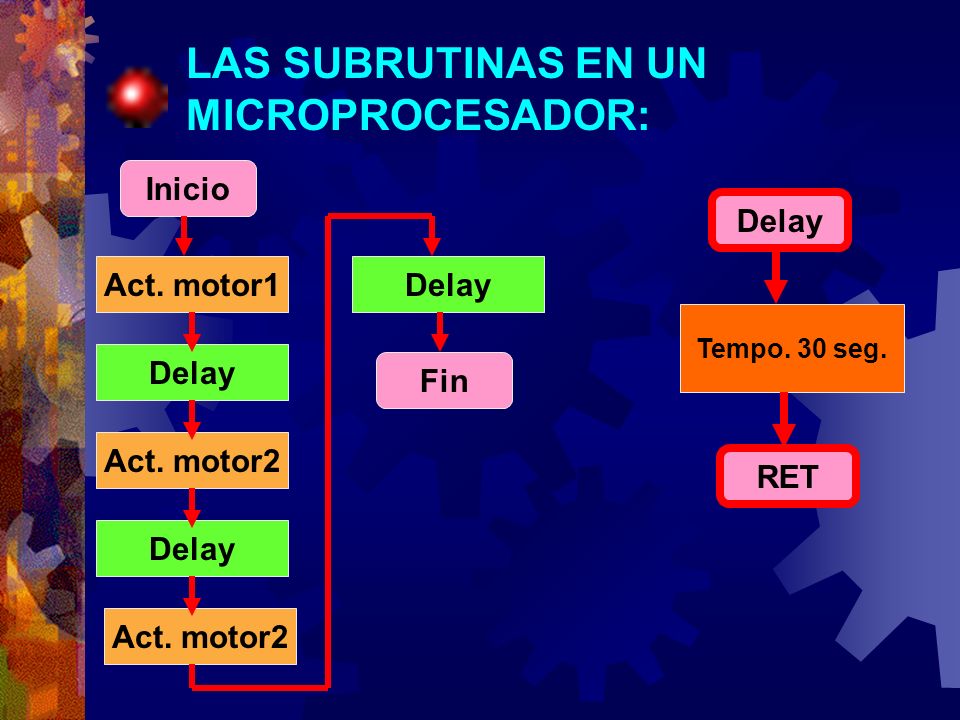 LAS SUBRUTINAS EN UN MICROPROCESADOR:

Inicio

Act. motor1

Delay

Act. motor2

Delay

Act. motor2

Delay

Fin

Delay

Tempo. 30 seg.

RET